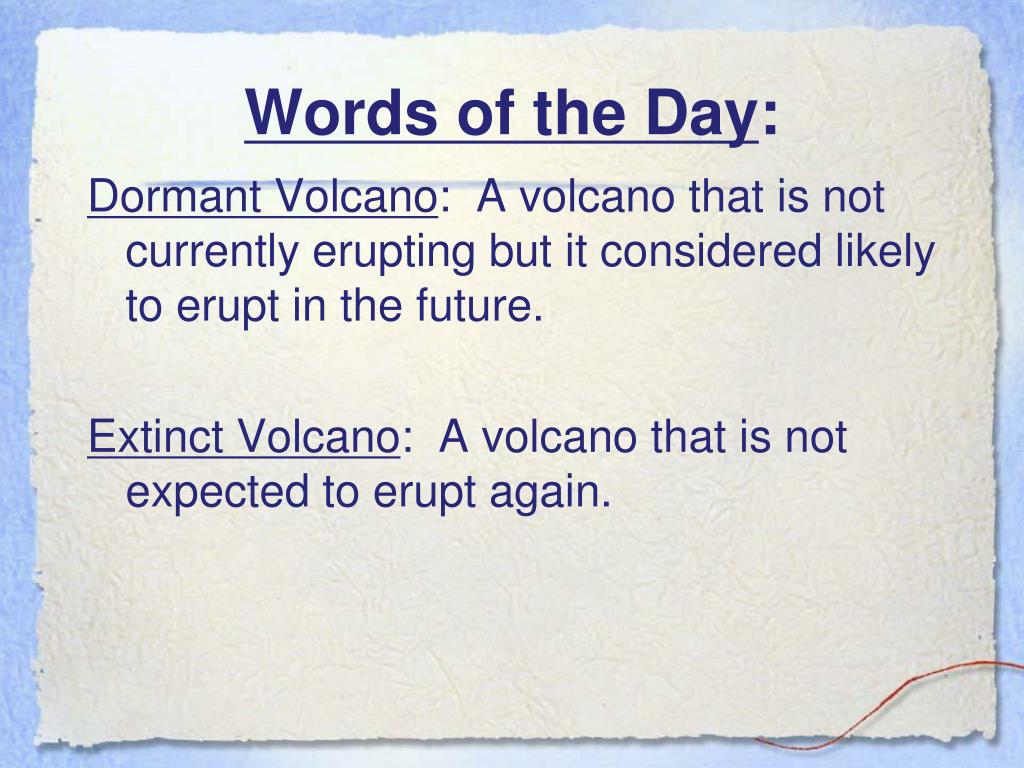 Words of the Day:

Dormant Volcano: A volcano that is not currently erupting but it considered likely to erupt in the future.

Extinct Volcano: A volcano that is not expected to erupt again.